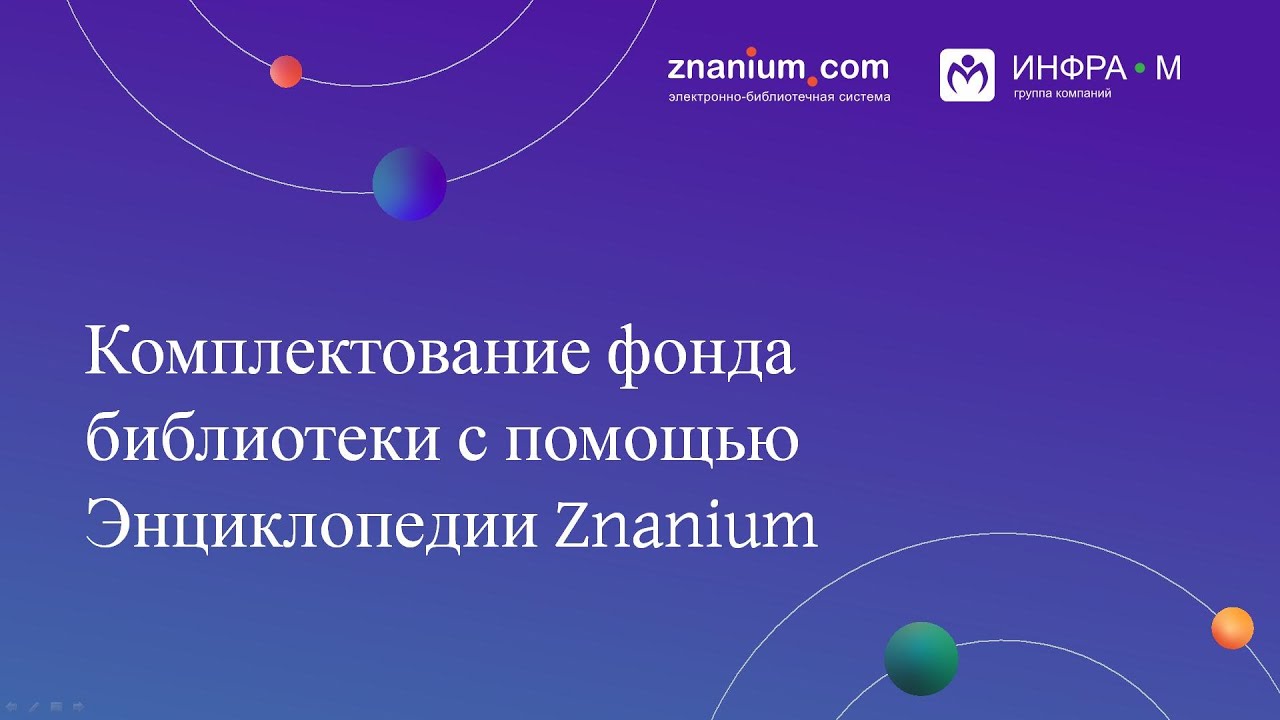 znanium.com
электронно-библиотечная система

ИНФРА • М
группа компаний

Комплектование фонда библиотеки с помощью Энциклопедии Znanium